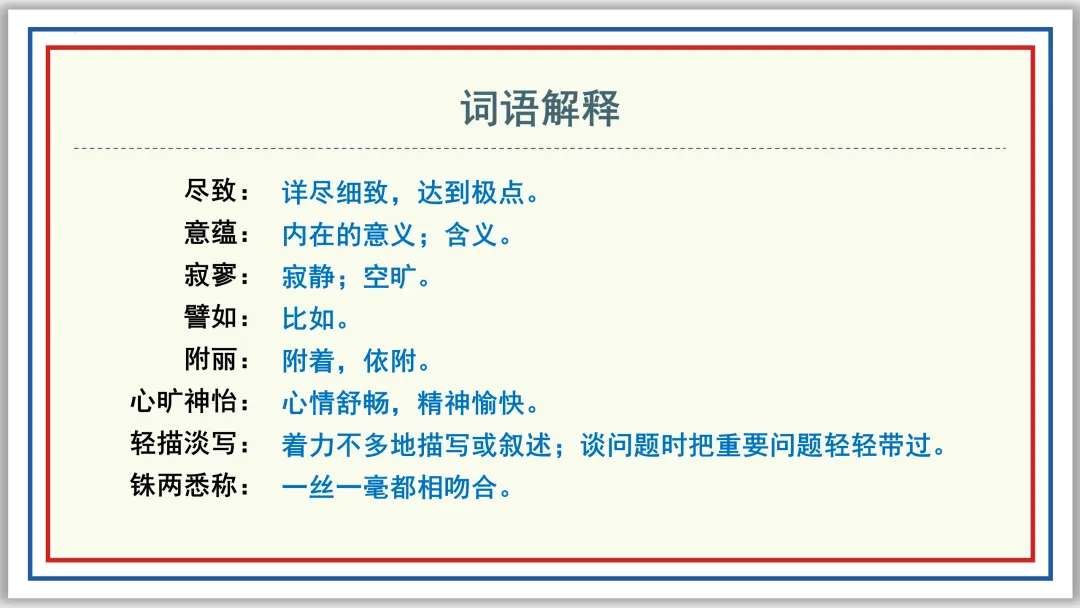 词语解释

尽致：详尽细致，达到极点。
意蕴：内在的意义；含义。
寂寥：寂静；空旷。
譬如：比如。
附丽：附着，依附。
心旷神怡：心情舒畅，精神愉快。
轻描淡写：着力不多地描写或叙述；谈问题时把重要问题轻轻带过。
铢两悉称：一丝一毫都相吻合。